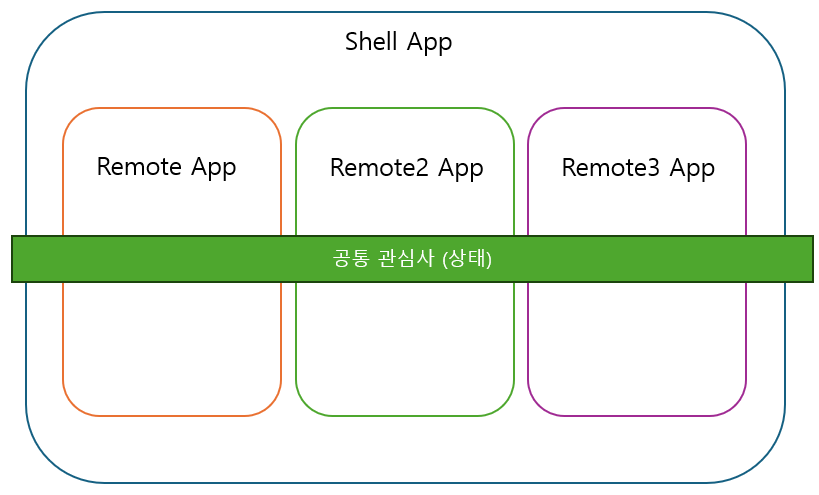 Shell App

Remote App

Remote2 App

Remote3 App

공통 관심사 (상태)